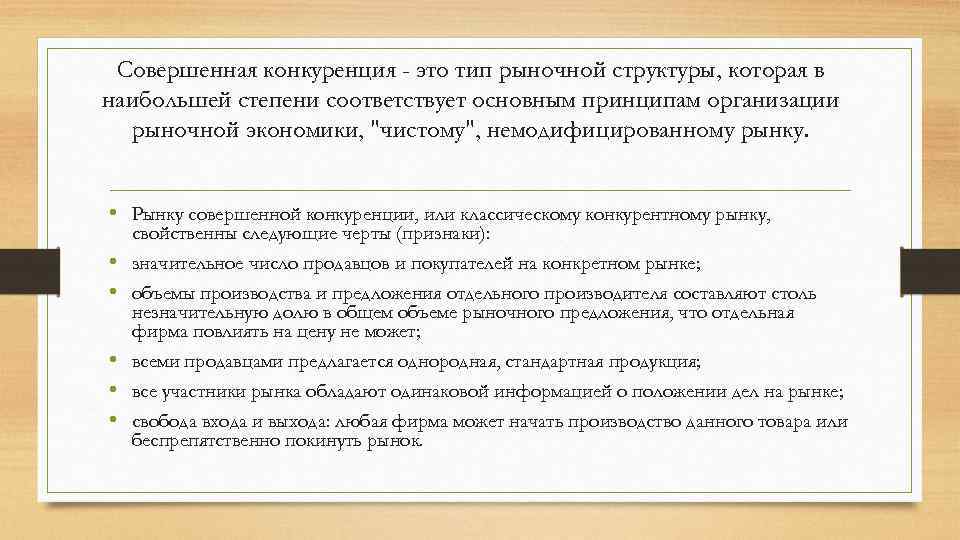 Совершенная конкуренция - это тип рыночной структуры, которая в наибольшей степени соответствует основным принципам организации рыночной экономики, "чистому", немодифицированному рынку.

• Рынку совершенной конкуренции, или классическому конкурентному рынку, свойственны следующие черты (признаки):
• значительное число продавцов и покупателей на конкретном рынке;
• объемы производства и предложения отдельного производителя составляют столь незначительную долю в общем объеме рыночного предложения, что отдельная фирма повлиять на цену не может;
• всеми продавцами предлагается однородная, стандартная продукция;
• все участники рынка обладают одинаковой информацией о положении дел на рынке;
• свобода входа и выхода: любая фирма может начать производство данного товара или беспрепятственно покинуть рынок.